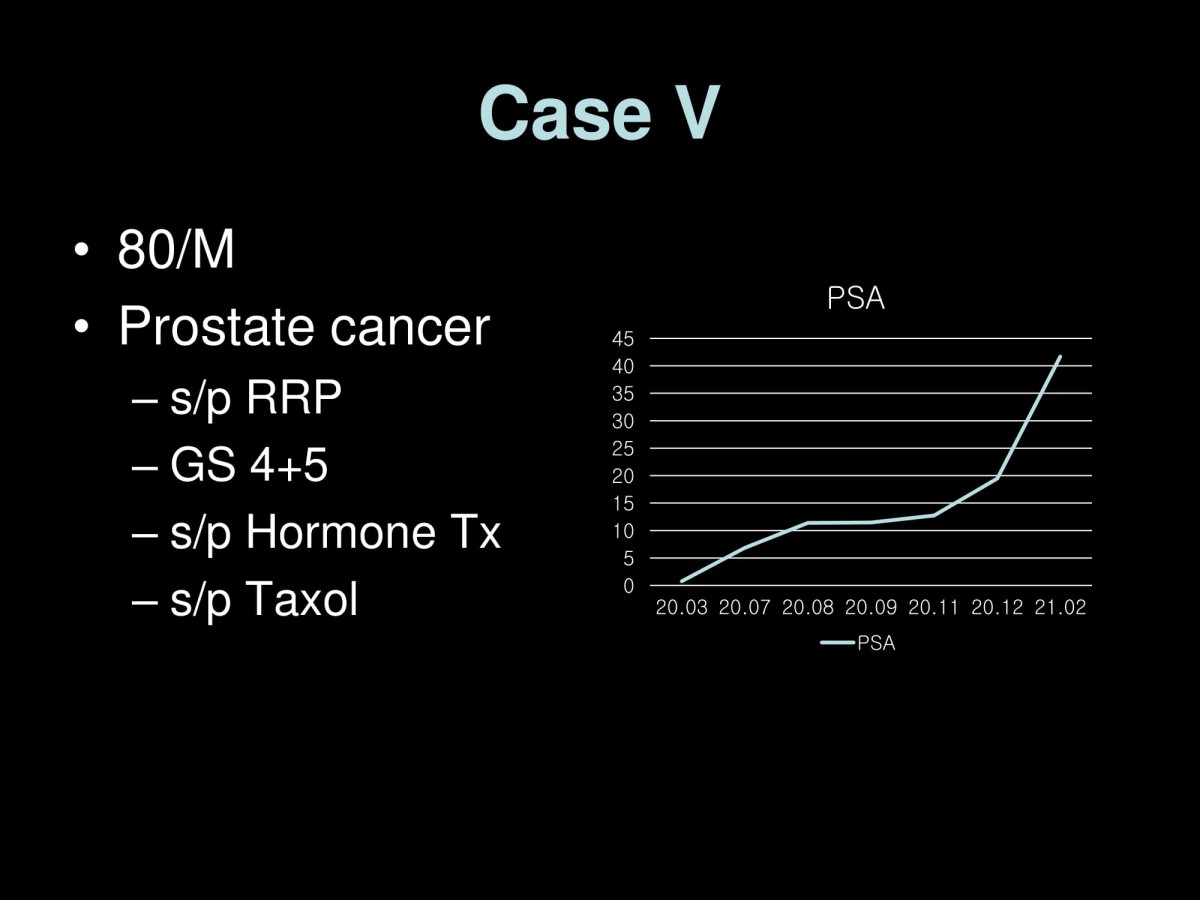 Case V

• 80/M
• Prostate cancer
– s/p RRP
– GS 4+5
– s/p Hormone Tx
– s/p Taxol

PSA

45
40
35
30
25
20
15
10
5
0

20.03 20.07 20.08 20.09 20.11 20.12 21.02

PSA